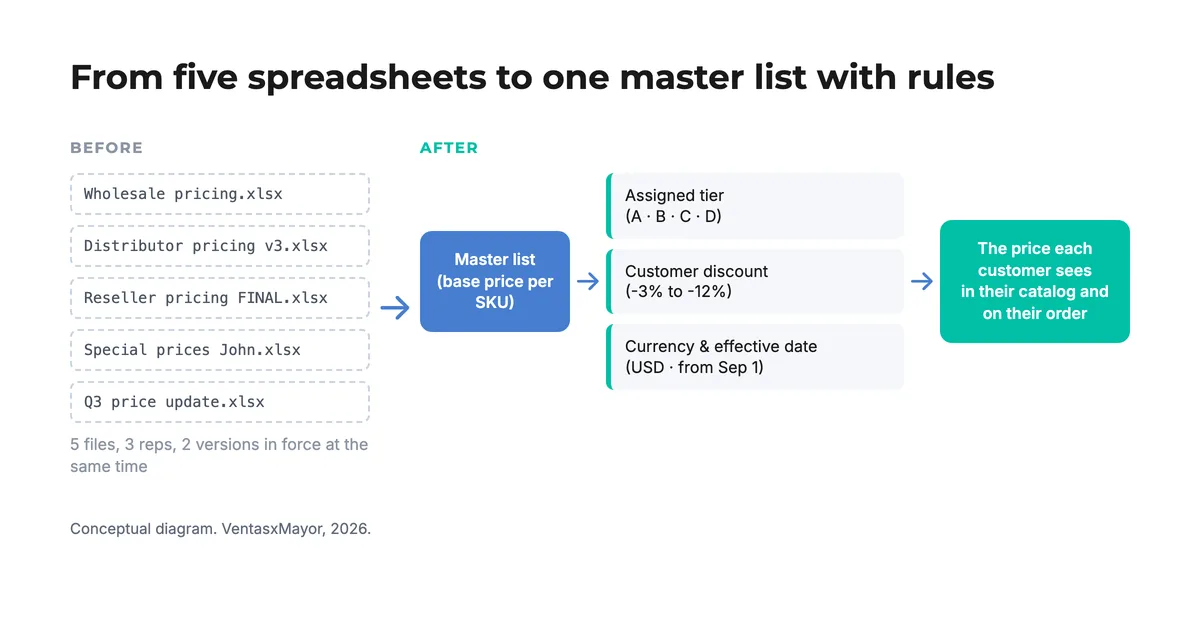 From five spreadsheets to one master list with rules

BEFORE

Wholesale pricing.xlsx

Distributor pricing v3.xlsx

Reseller pricing FINAL.xlsx

Special prices John.xlsx

Q3 price update.xlsx

5 files, 3 reps, 2 versions in force at the same time

AFTER

Master list (base price per SKU)

Assigned tier (A · B · C · D)

Customer discount (-3% to -12%)

Currency & effective date (USD · from Sep 1)

The price each customer sees in their catalog and on their order

Conceptual diagram. VentasxMayor, 2026.